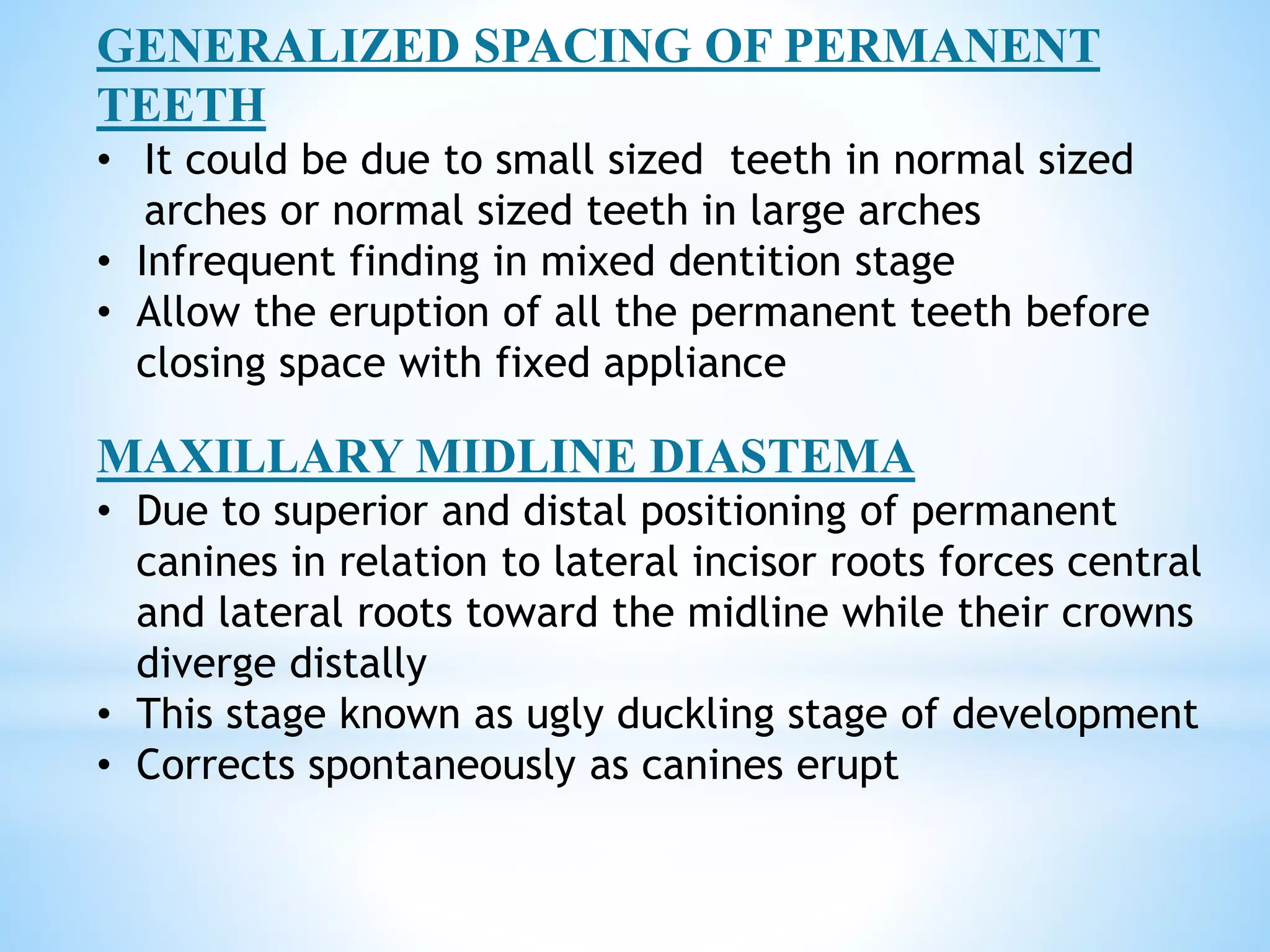 GENERALIZED SPACING OF PERMANENT TEETH

• It could be due to small sized teeth in normal sized arches or normal sized teeth in large arches
• Infrequent finding in mixed dentition stage
• Allow the eruption of all the permanent teeth before closing space with fixed appliance

MAXILLARY MIDLINE DIASTEMA

• Due to superior and distal positioning of permanent canines in relation to lateral incisor roots forces central and lateral roots toward the midline while their crowns diverge distally
• This stage known as ugly duckling stage of development
• Corrects spontaneously as canines erupt